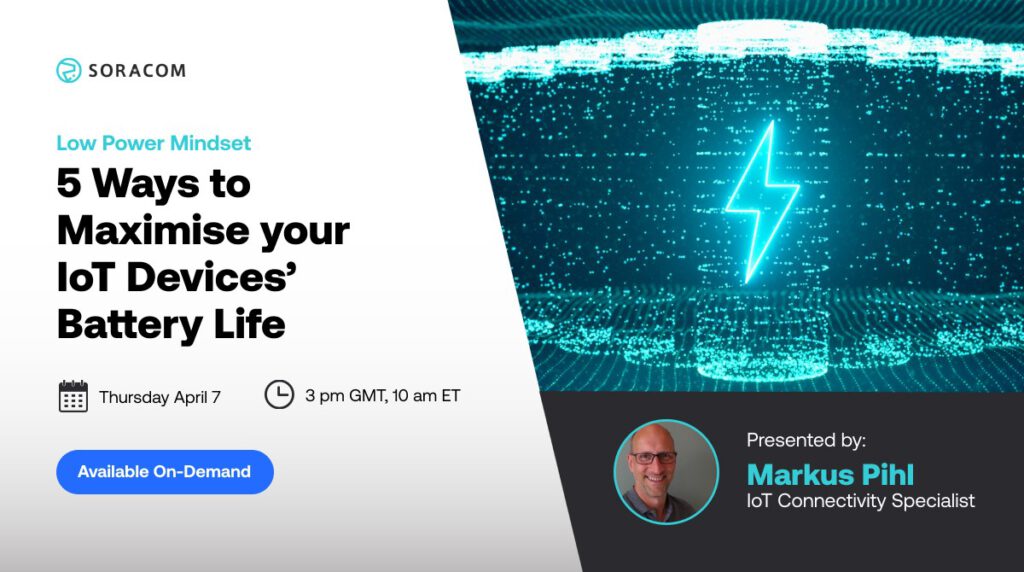 SORACOM

Low Power Mindset

5 Ways to Maximise your IoT Devices' Battery Life

Thursday April 7

3 pm GMT, 10 am ET

Available On-Demand

Presented by:

Markus Pihl

IoT Connectivity Specialist